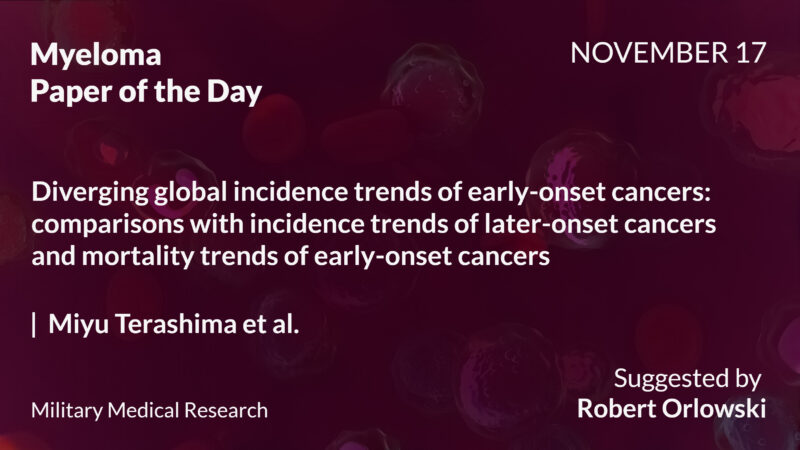 Myeloma
Paper of the Day

NOVEMBER 17

Diverging global incidence trends of early-onset cancers: comparisons with incidence trends of later-onset cancers and mortality trends of early-onset cancers

| Miyu Terashima et al.

Military Medical Research

Suggested by
Robert Orlowski